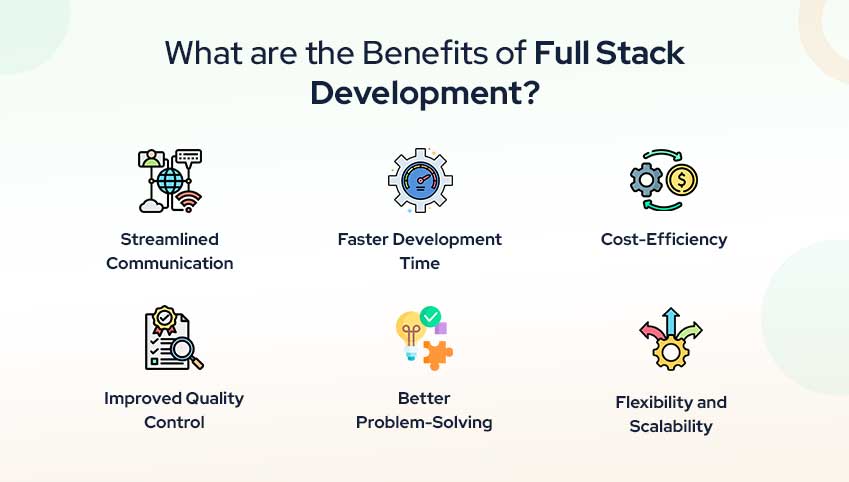 What are the Benefits of Full Stack Development?

Streamlined Communication

Faster Development Time

Cost-Efficiency

Improved Quality Control

Better Problem-Solving

Flexibility and Scalability